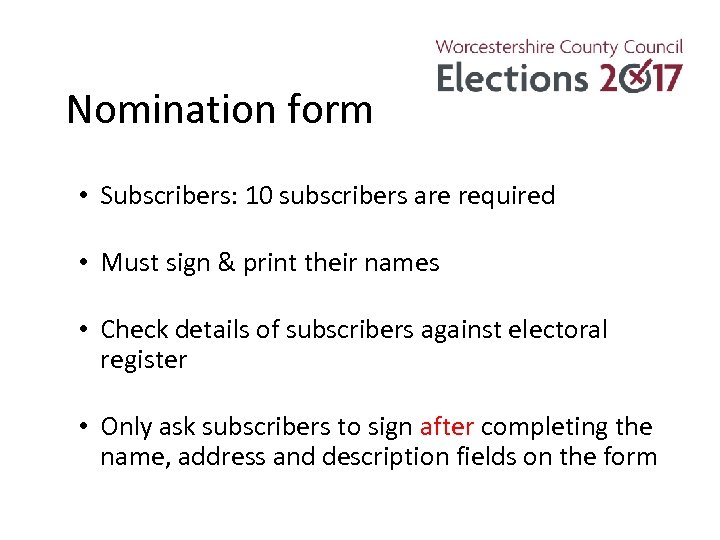 Worcestershire County Council
Elections 2017

Nomination form

• Subscribers: 10 subscribers are required

• Must sign & print their names

• Check details of subscribers against electoral register

• Only ask subscribers to sign after completing the name, address and description fields on the form